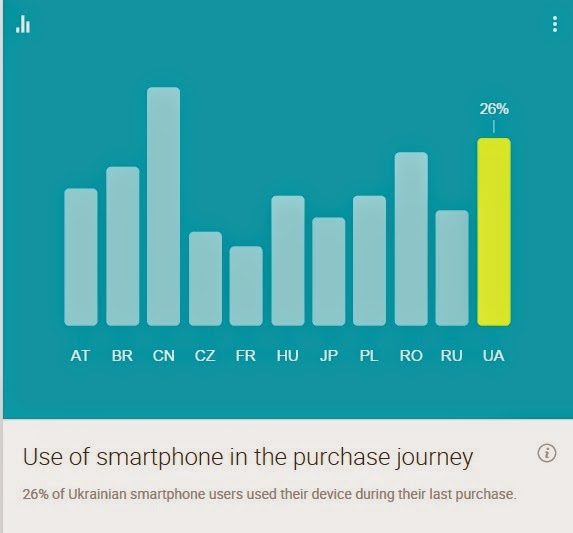 26%

AT BR CN CZ FR HU JP PL RO RU UA

Use of smartphone in the purchase journey

26% of Ukrainian smartphone users used their device during their last purchase.